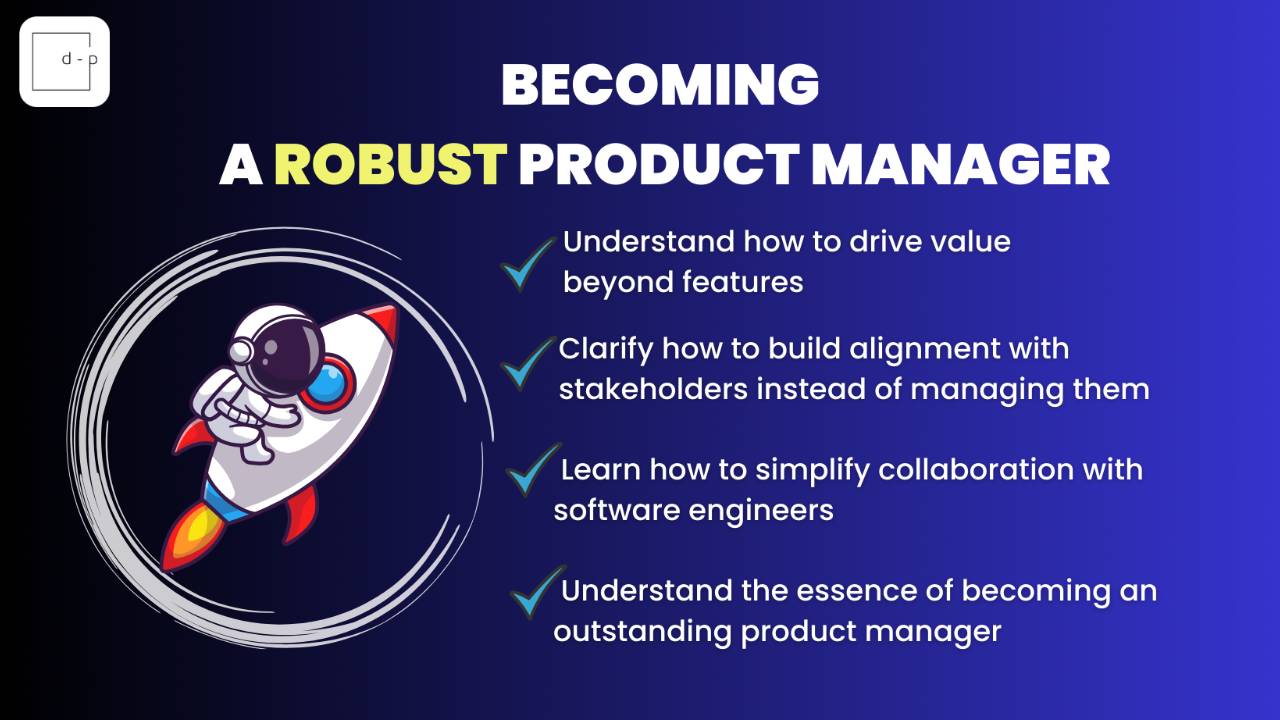 d - p

BECOMING
A ROBUST PRODUCT MANAGER

Understand how to drive value beyond features

Clarify how to build alignment with stakeholders instead of managing them

Learn how to simplify collaboration with software engineers

Understand the essence of becoming an outstanding product manager